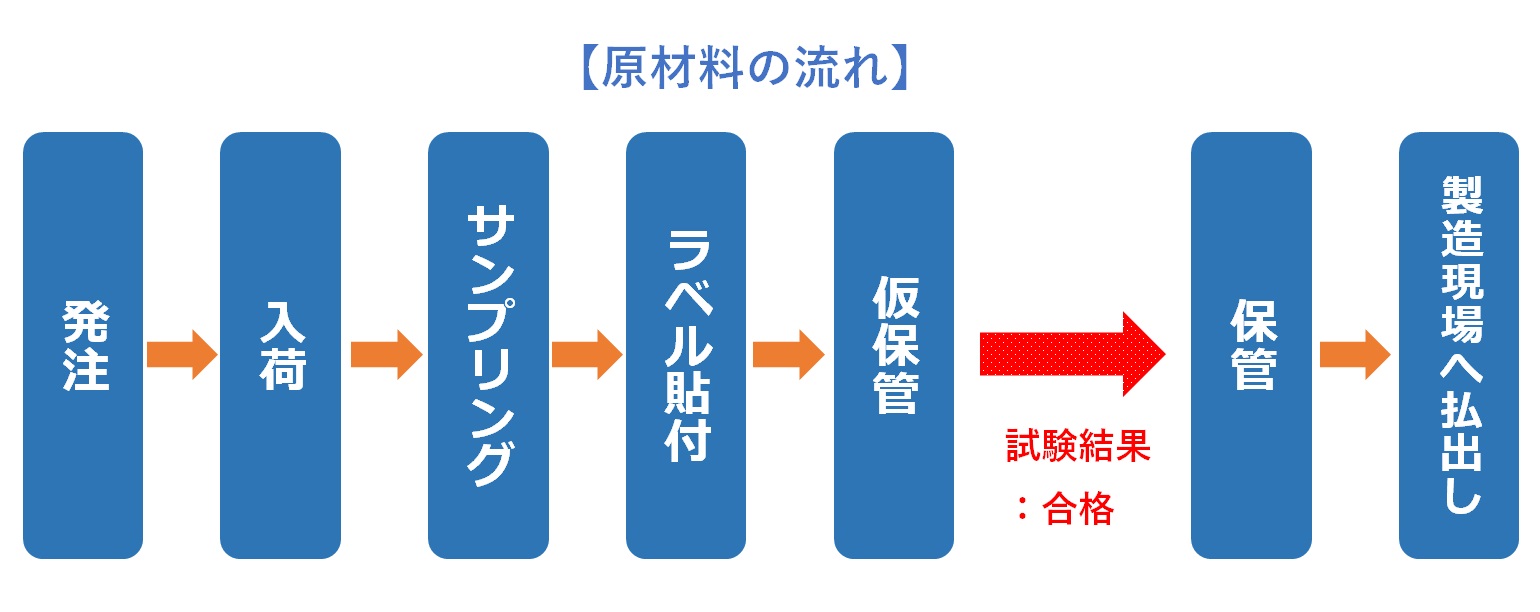 【原材料の流れ】

発注

入荷

サンプリング

ラベル貼付

仮保管

試験結果
：合格

保管

製造現場へ払出し